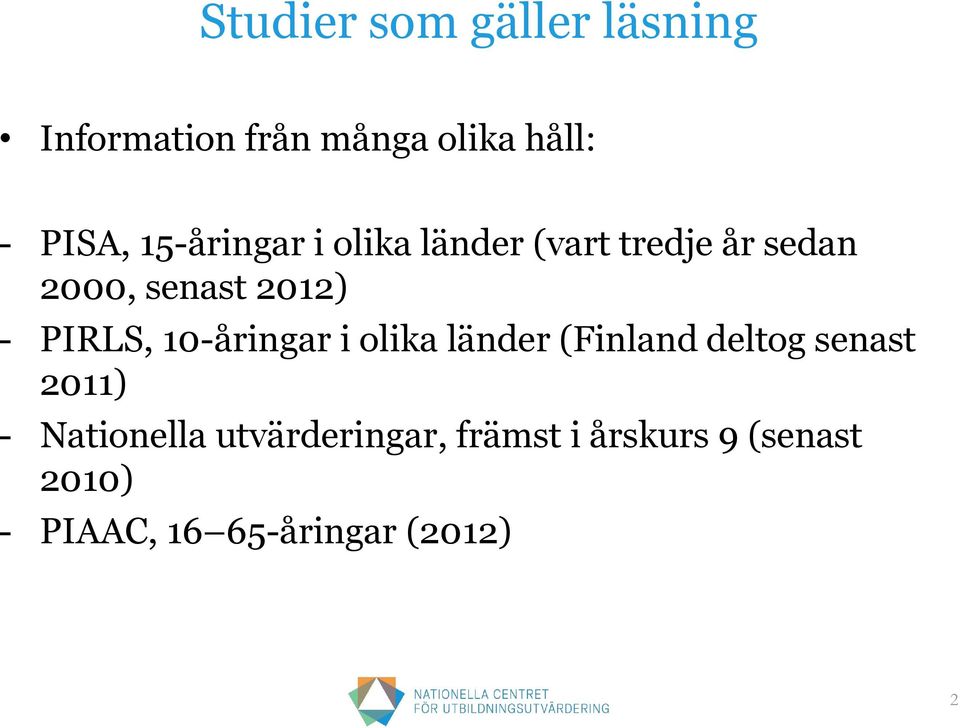 Studier som gäller läsning

• Information från många olika håll:

- PISA, 15-åringar i olika länder (vart tredje år sedan 2000, senast 2012)
- PIRLS, 10-åringar i olika länder (Finland deltog senast 2011)
- Nationella utvärderingar, främst i årskurs 9 (senast 2010)
- PIAAC, 16–65-åringar (2012)

NATIONELLA CENTRET FÖR UTBILDNINGSUTVÄRDERING

2